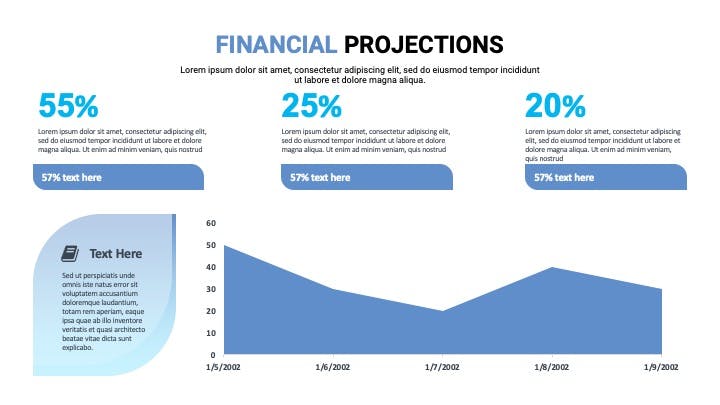 FINANCIAL PROJECTIONS

Lorem ipsum dolor sit amet, consectetur adipiscing elit, sed do eiusmod tempor incididunt ut labore et dolore magna aliqua.

55%

Lorem ipsum dolor sit amet, consectetur adipiscing elit, sed do eiusmod tempor incididunt ut labore et dolore magna aliqua. Ut enim ad minim veniam, quis nostrud

57% text here

25%

Lorem ipsum dolor sit amet, consectetur adipiscing elit, sed do eiusmod tempor incididunt ut labore et dolore magna aliqua. Ut enim ad minim veniam, quis nostrud

57% text here

20%

Lorem ipsum dolor sit amet, consectetur adipiscing elit, sed do eiusmod tempor incididunt ut labore et dolore magna aliqua. Ut enim ad minim veniam, quis nostrud

57% text here

Text Here

Sed ut perspiciatis unde omnis iste natus error sit voluptatem accusantium doloremque laudantium, totam rem aperiam, eaque ipsa quae ab illo inventore veritatis et quasi architecto beatae vitae dicta sunt explicabo.

60
50
40
30
20
10
0
1/5/2002
1/6/2002
1/7/2002
1/8/2002
1/9/2002